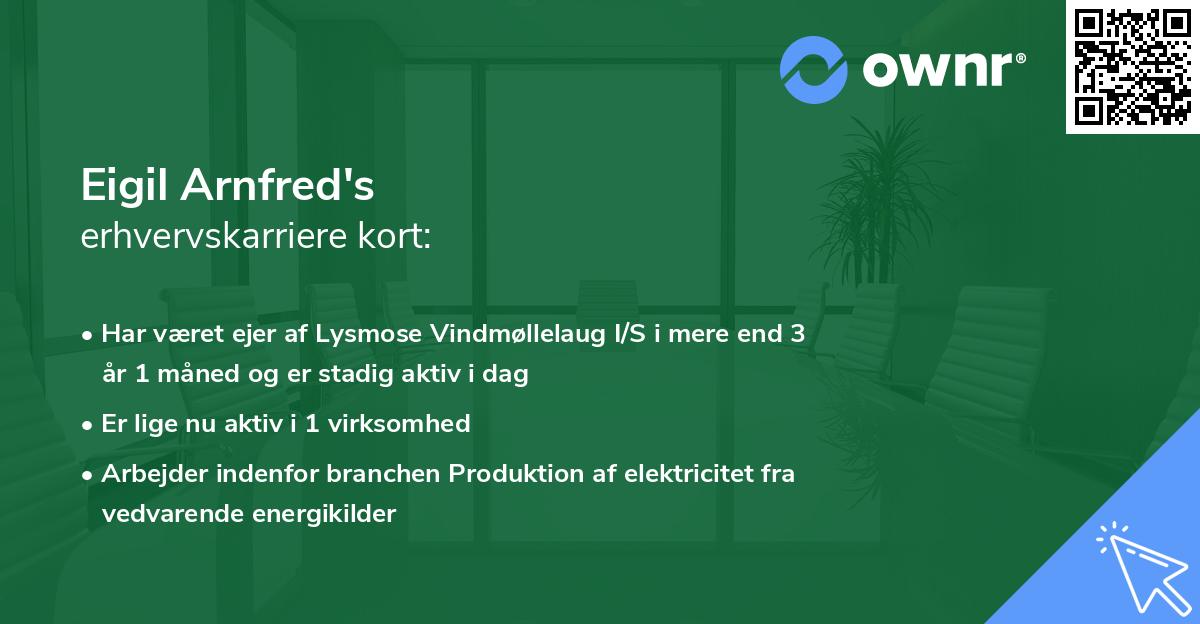 ownr®

Eigil Arnfred's
erhvervskarriere kort:

• Har været ejer af Lysmose Vindmøllelaug I/S i mere end 3 år 1 måned og er stadig aktiv i dag
• Er lige nu aktiv i 1 virksomhed
• Arbejder indenfor branchen Produktion af elektricitet fra vedvarende energikilder